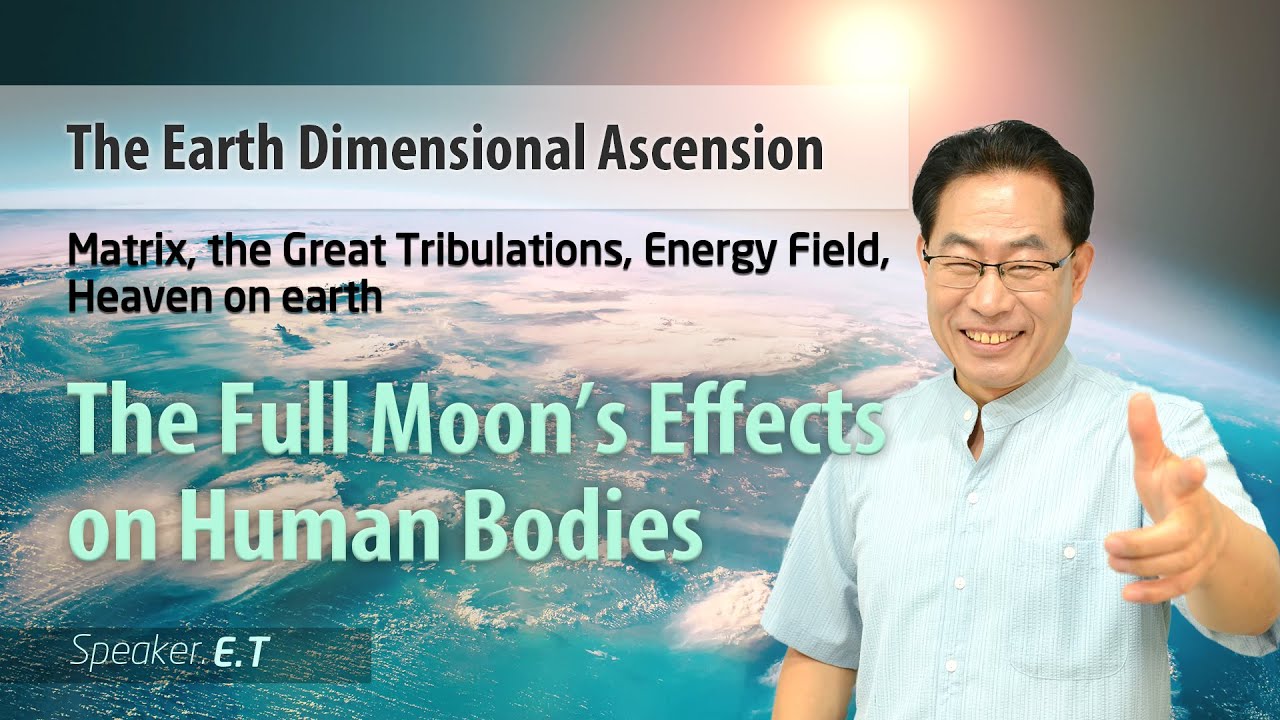 The Earth Dimensional Ascension

Matrix, the Great Tribulations, Energy Field, Heaven on earth

The Full Moon's Effects on Human Bodies

Speaker. E.T